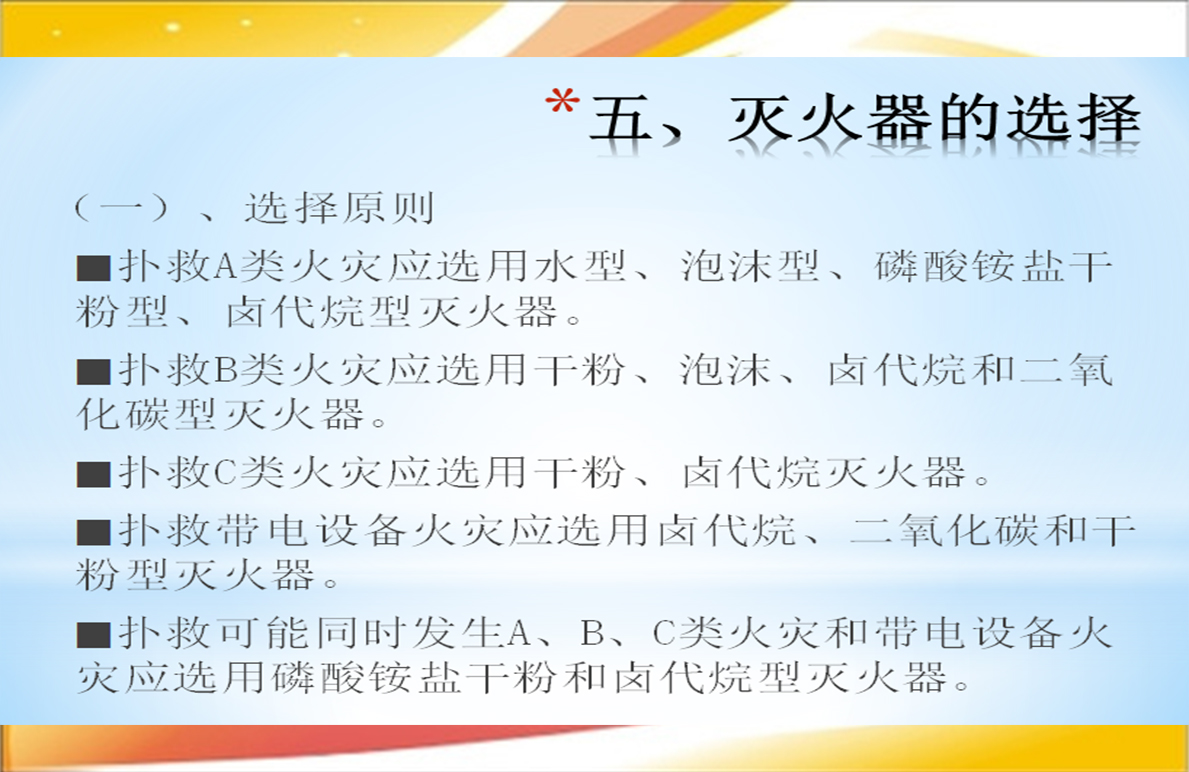 *五、灭火器的选择

（一）、选择原则

■扑救A类火灾应选用水型、泡沫型、磷酸铵盐干粉型、卤代烷型灭火器。

■扑救B类火灾应选用干粉、泡沫、卤代烷和二氧化碳型灭火器。

■扑救C类火灾应选用干粉、卤代烷灭火器。

■扑救带电设备火灾应选用卤代烷、二氧化碳和干粉型灭火器。

■扑救可能同时发生A、B、C类火灾和带电设备火灾应选用磷酸铵盐干粉和卤代烷型灭火器。